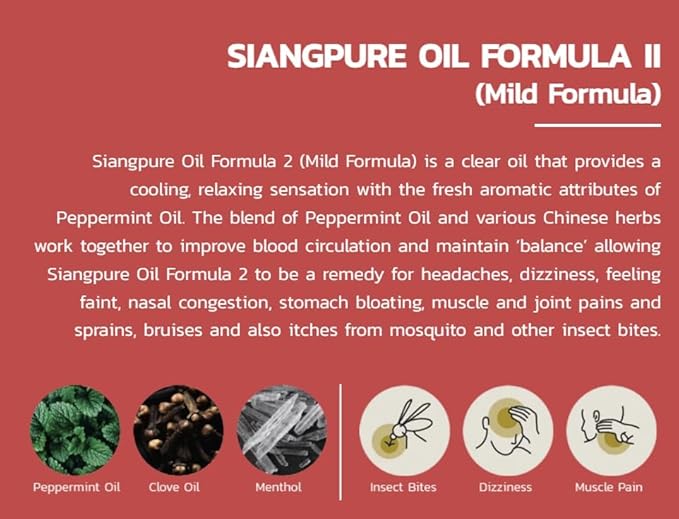 SIANGPURE OIL FORMULA II
(Mild Formula)

Siangpure Oil Formula 2 (Mild Formula) is a clear oil that provides a cooling, relaxing sensation with the fresh aromatic attributes of Peppermint Oil. The blend of Peppermint Oil and various Chinese herbs work together to improve blood circulation and maintain 'balance' allowing Siangpure Oil Formula 2 to be a remedy for headaches, dizziness, feeling faint, nasal congestion, stomach bloating, muscle and joint pains and sprains, bruises and also itches from mosquito and other insect bites.

Peppermint Oil
Clove Oil
Menthol
Insect Bites
Dizziness
Muscle Pain